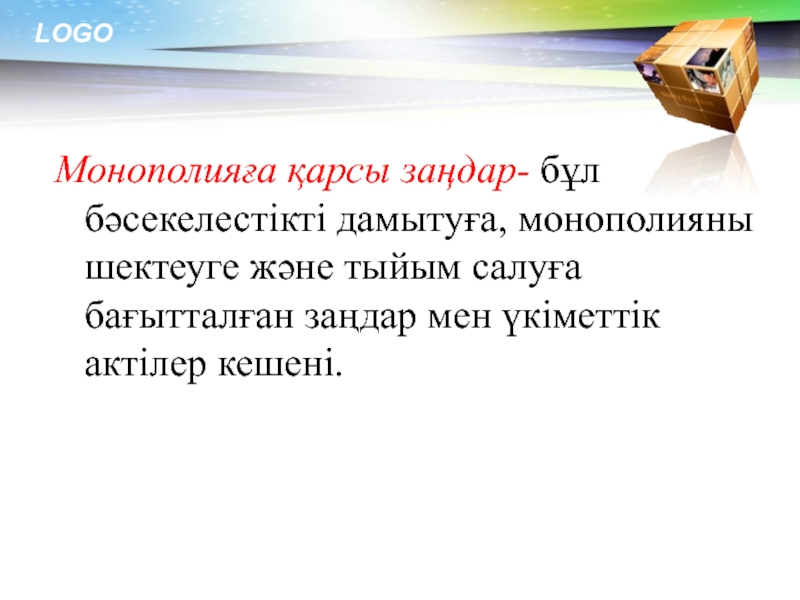 LOGO

Монополияға қарсы заңдар- бұл бәсекелестікті дамытуға, монополияны шектеуге және тыйым салуға бағытталған заңдар мен үкіметтік актілер кешені.